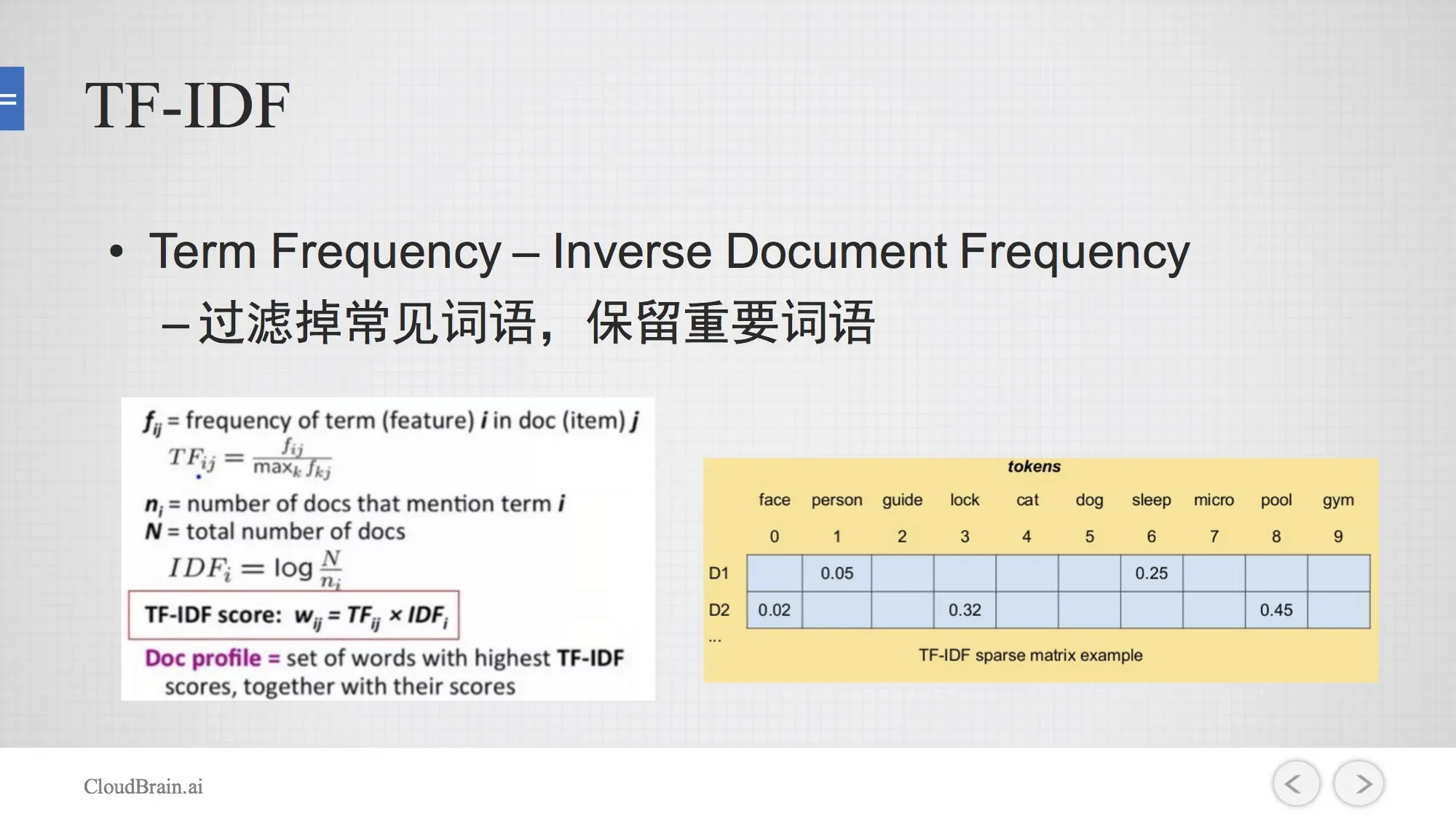 TF-IDF

• Term Frequency – Inverse Document Frequency
– 过滤掉常见词语，保留重要词语

$f_{ij}$ = frequency of term (feature) $i$ in doc (item) $j$

$TF_{ij} = \frac{f_{ij}}{\max_k f_{kj}}$

$n_i$ = number of docs that mention term $i$
$N$ = total number of docs

$IDF_i = \log \frac{N}{n_i}$

TF-IDF score: $w_{ij} = TF_{ij} \times IDF_i$

Doc profile = set of words with highest TF-IDF scores, together with their scores

tokens

| | face | person | guide | lock | cat | dog | sleep | micro | pool | gym |
|---|---|---|---|---|---|---|---|---|---|---|
| | 0 | 1 | 2 | 3 | 4 | 5 | 6 | 7 | 8 | 9 |
| D1 | | 0.05 | | | | | 0.25 | | | |
| D2 | 0.02 | | | 0.32 | | | | | 0.45 | |
| ... | | | | | | | | | | |

TF-IDF sparse matrix example

CloudBrain.ai